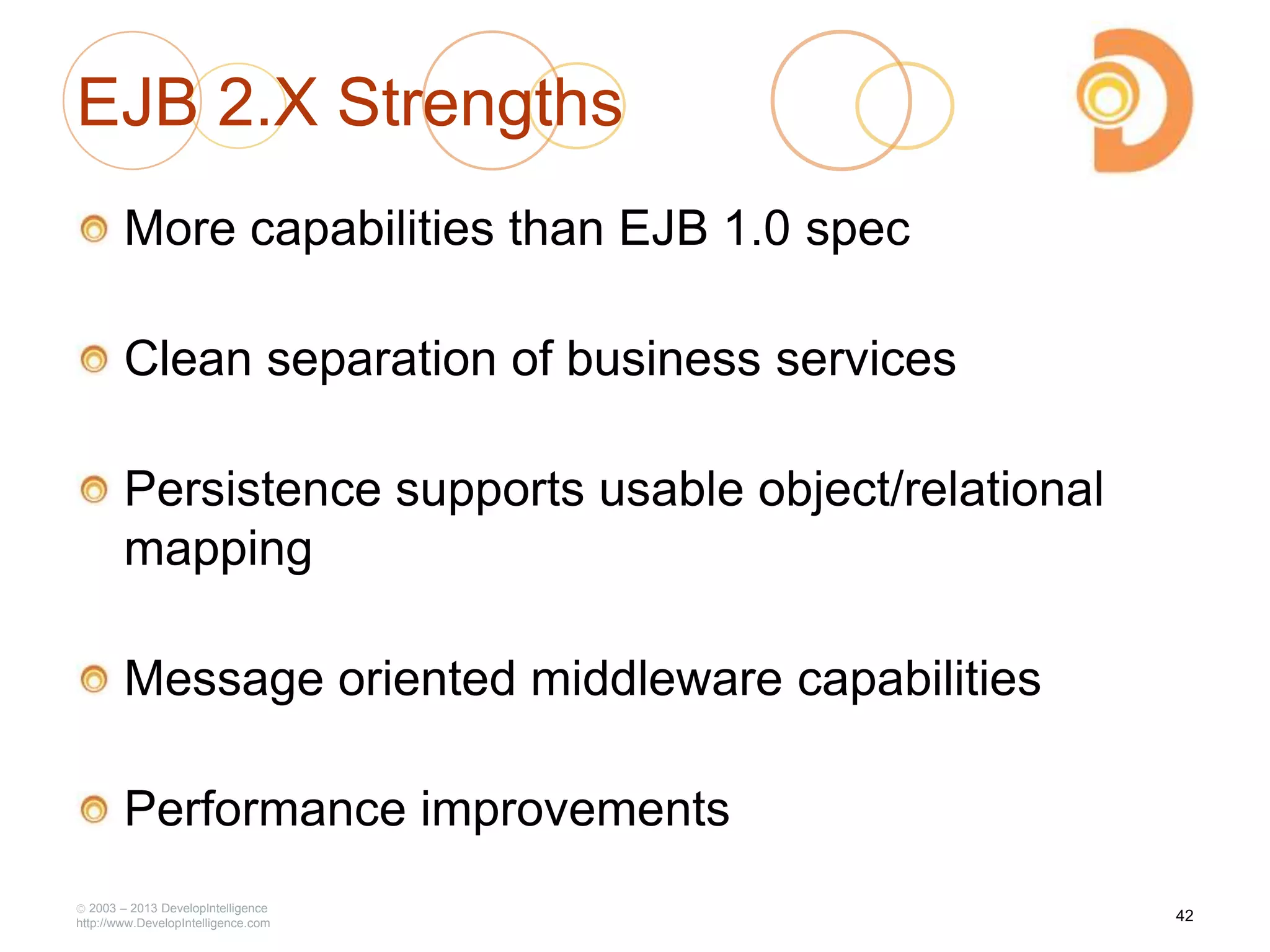 EJB 2.X Strengths

More capabilities than EJB 1.0 spec

Clean separation of business services

Persistence supports usable object/relational mapping

Message oriented middleware capabilities

Performance improvements

© 2003 – 2013 DevelopIntelligence
http://www.DevelopIntelligence.com

42